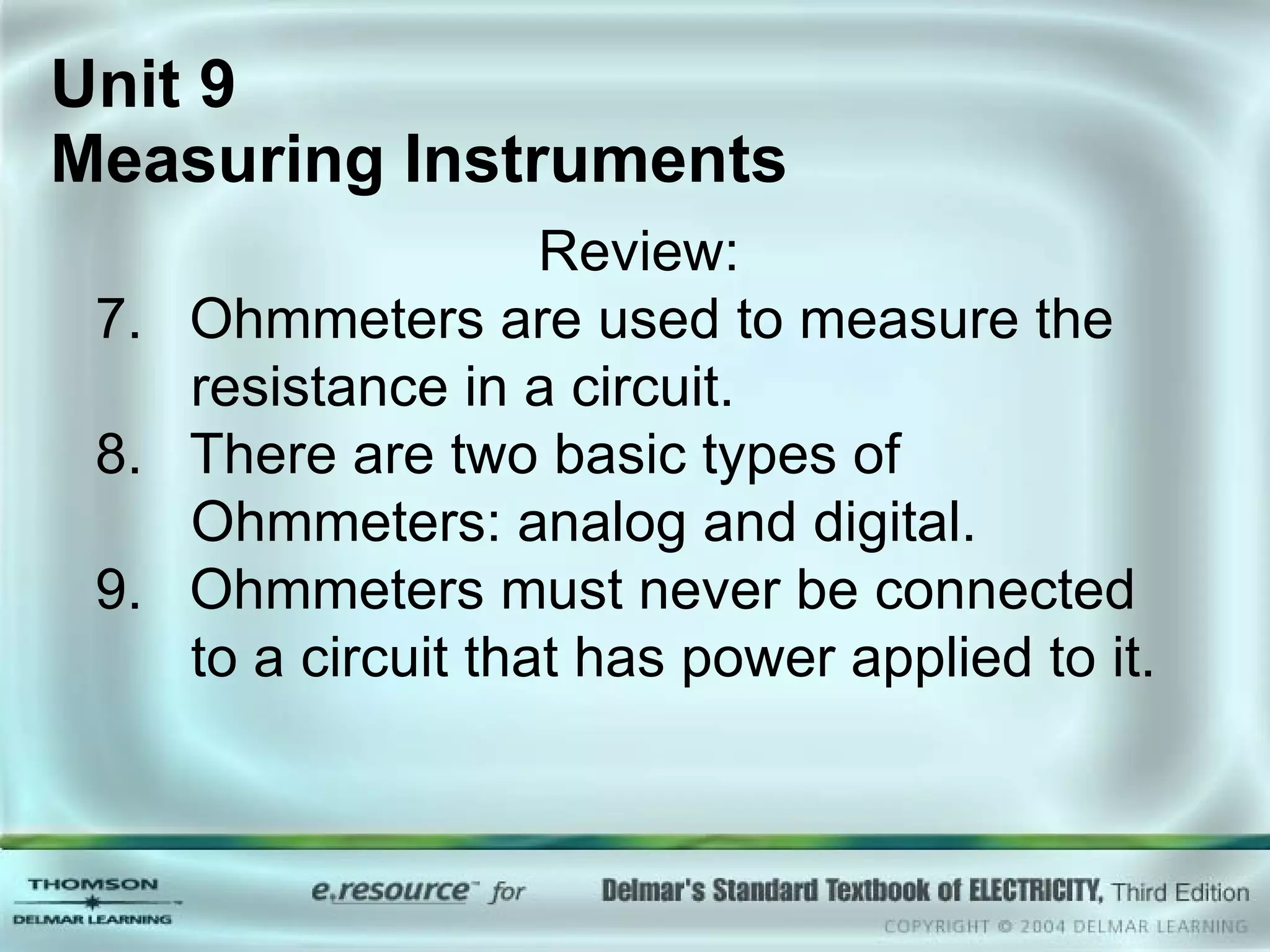 Unit 9
Measuring Instruments

Review:

7. Ohmmeters are used to measure the resistance in a circuit.
8. There are two basic types of Ohmmeters: analog and digital.
9. Ohmmeters must never be connected to a circuit that has power applied to it.

THOMSON
DELMAR LEARNING

e.resource™ for

Delmar's Standard Textbook of ELECTRICITY, Third Edition

COPYRIGHT © 2004 DELMAR LEARNING